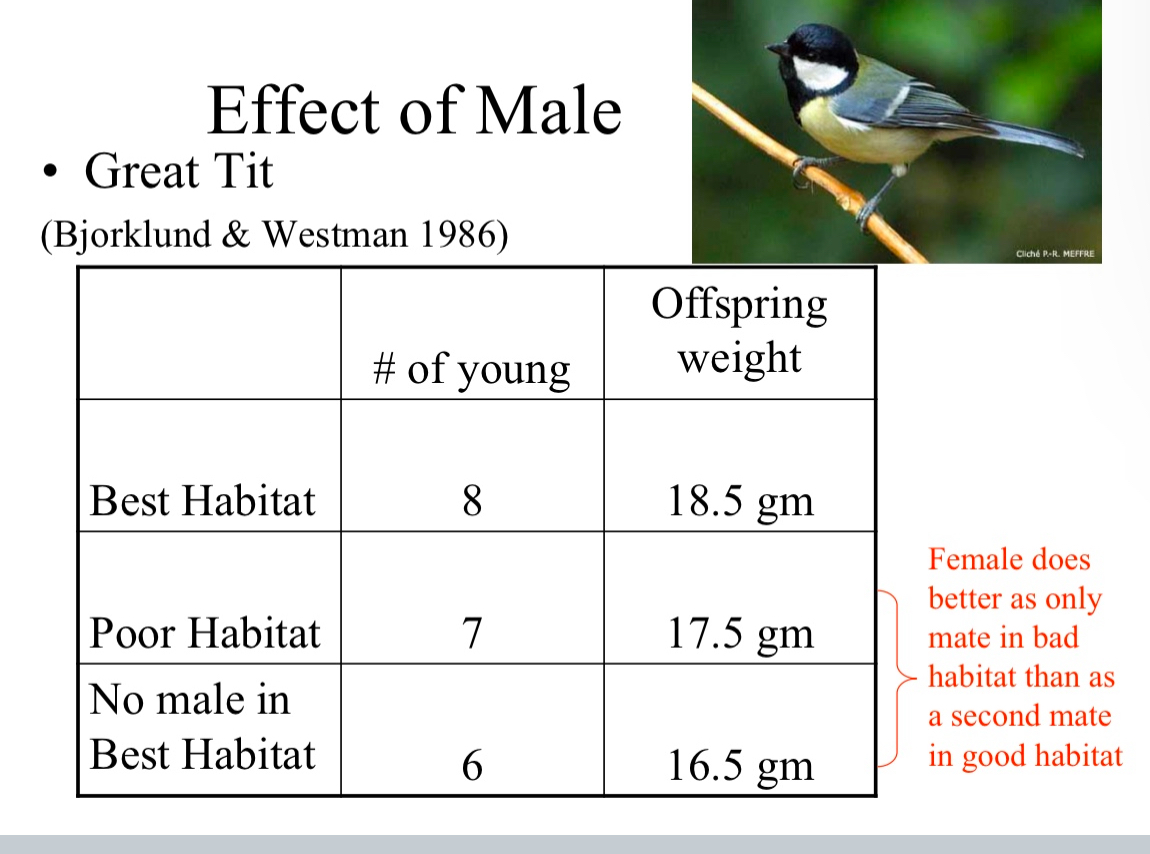 Effect of Male

• Great Tit

(Bjorklund & Westman 1986)

Cliché P.-R. MEFFRE

| | # of young | Offspring weight |
|---|---|---|
| Best Habitat | 8 | 18.5 gm |
| Poor Habitat | 7 | 17.5 gm |
| No male in Best Habitat | 6 | 16.5 gm |

Female does better as only mate in bad habitat than as a second mate in good habitat